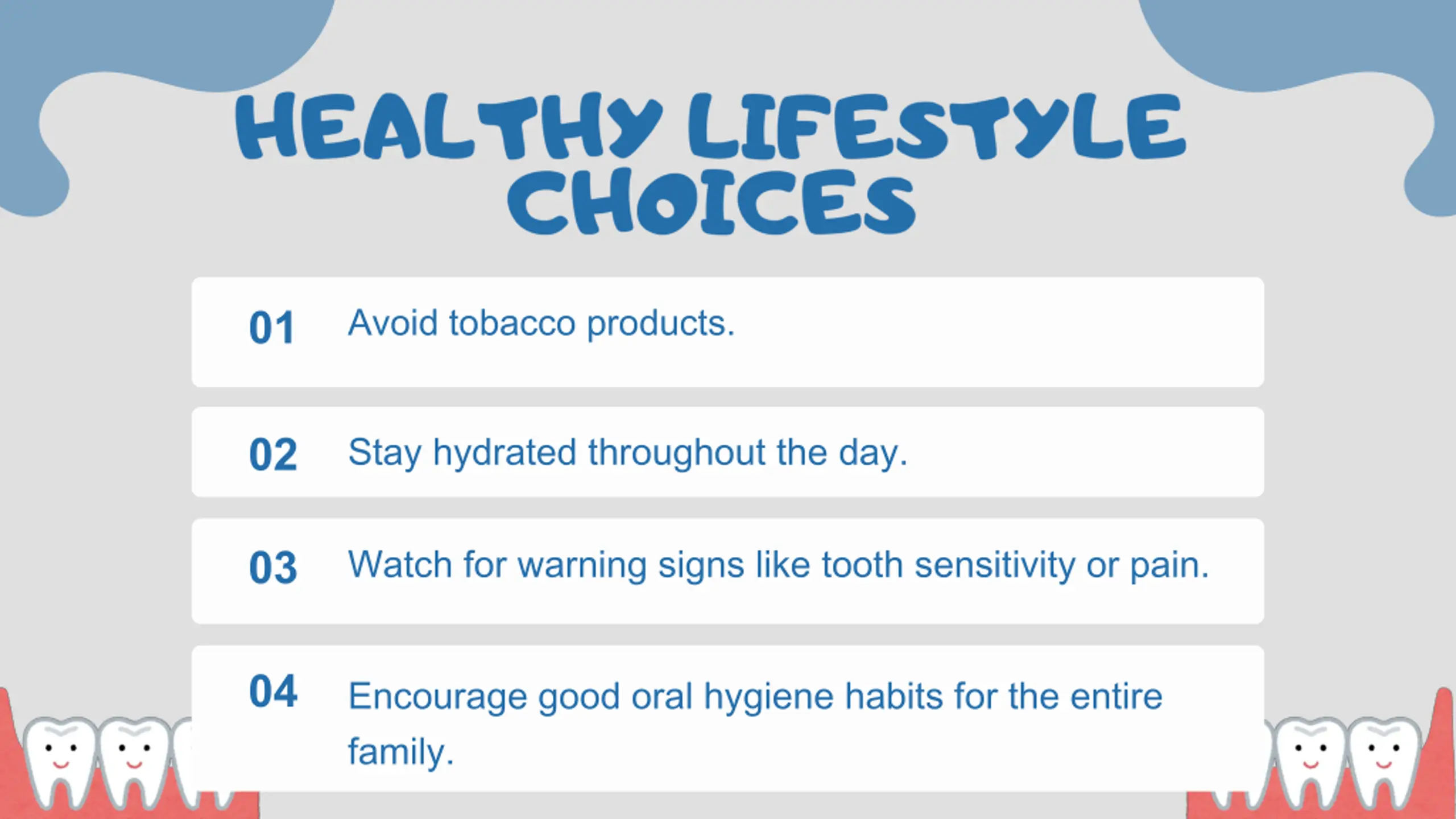 HEALTHY LIFESTYLE CHOICES

01 Avoid tobacco products.

02 Stay hydrated throughout the day.

03 Watch for warning signs like tooth sensitivity or pain.

04 Encourage good oral hygiene habits for the entire family.